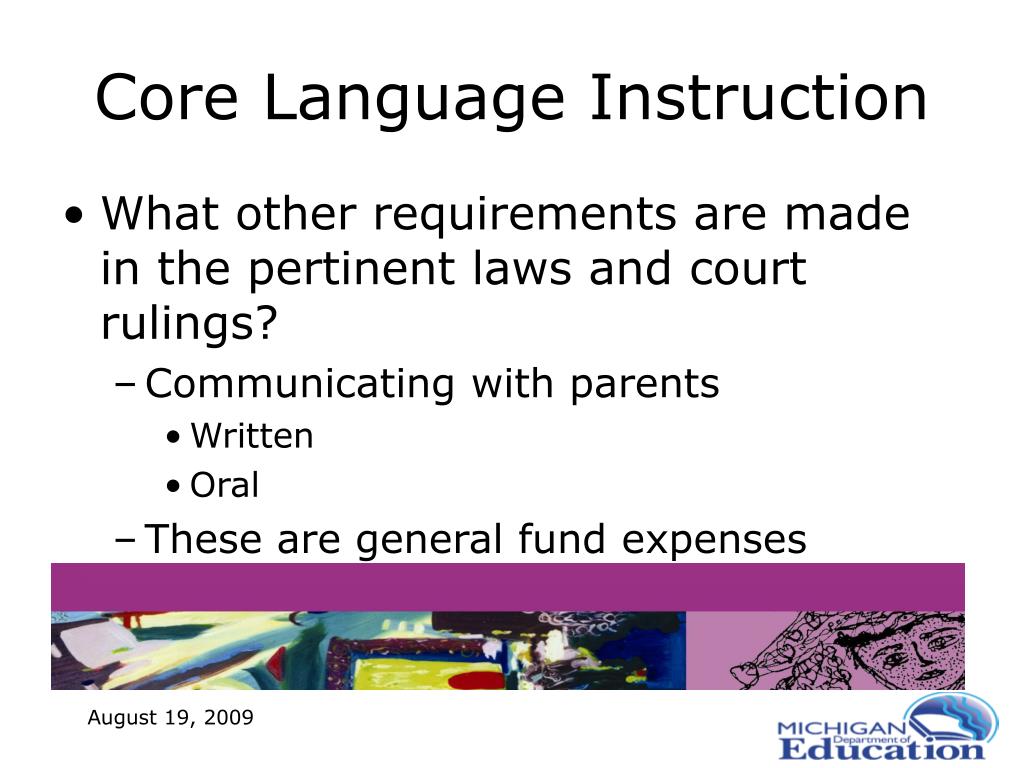 Core Language Instruction

• What other requirements are made in the pertinent laws and court rulings?
– Communicating with parents
• Written
• Oral
– These are general fund expenses

August 19, 2009

MICHIGAN Department of Education